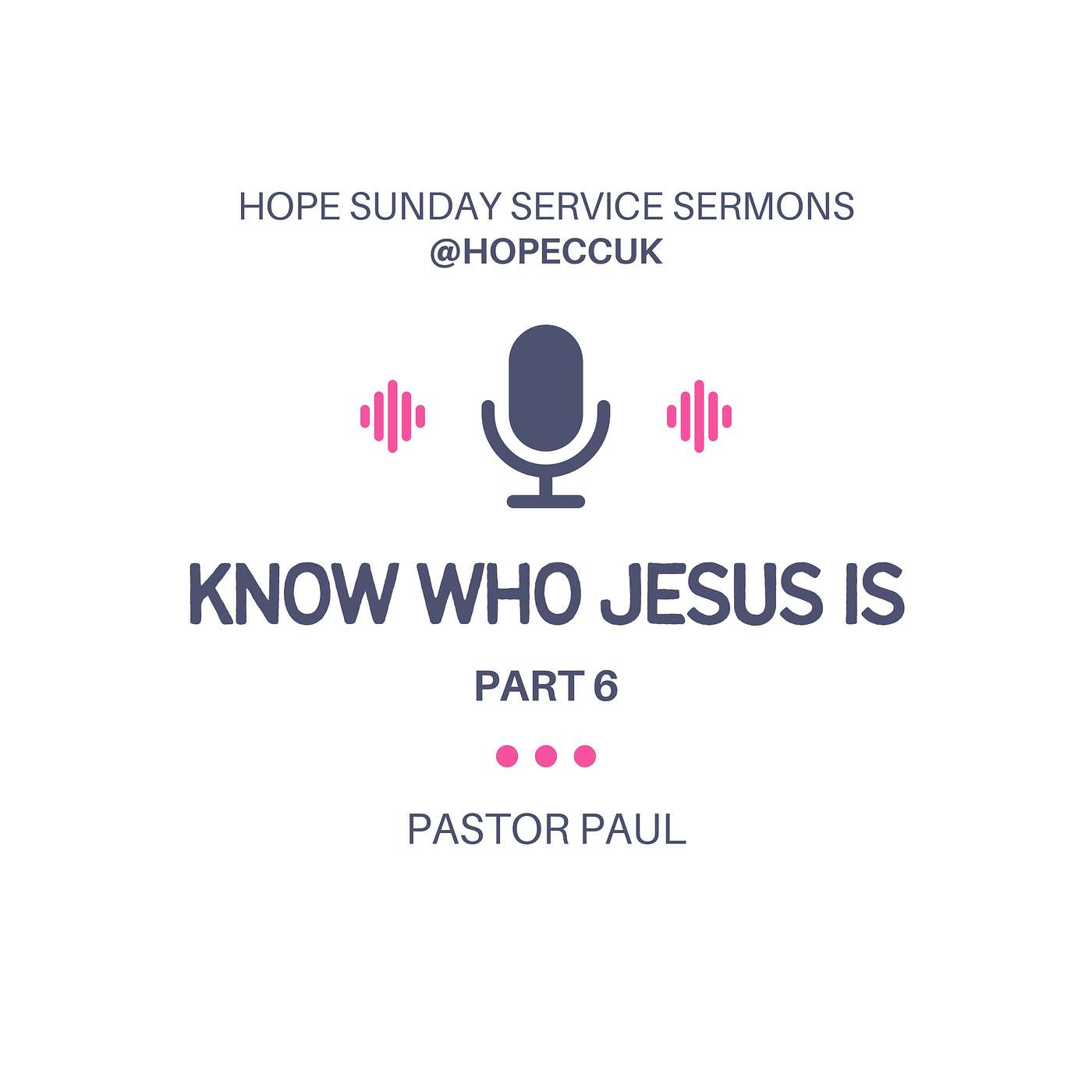 HOPE SUNDAY SERVICE SERMONS
@HOPECCUK

KNOW WHO JESUS IS

PART 6

PASTOR PAUL